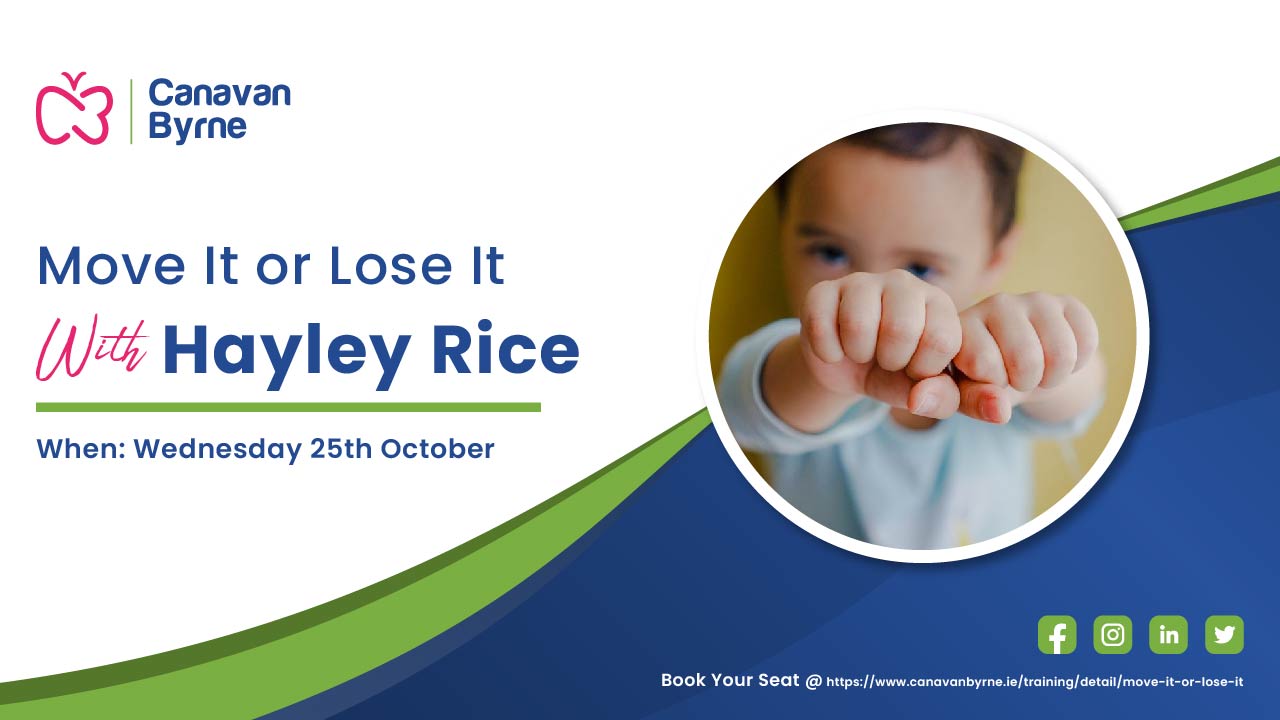 Canavan Byrne

Move It or Lose It

With Hayley Rice

When: Wednesday 25th October

Book Your Seat @ https://www.canavanbyrne.ie/training/detail/move-it-or-lose-it